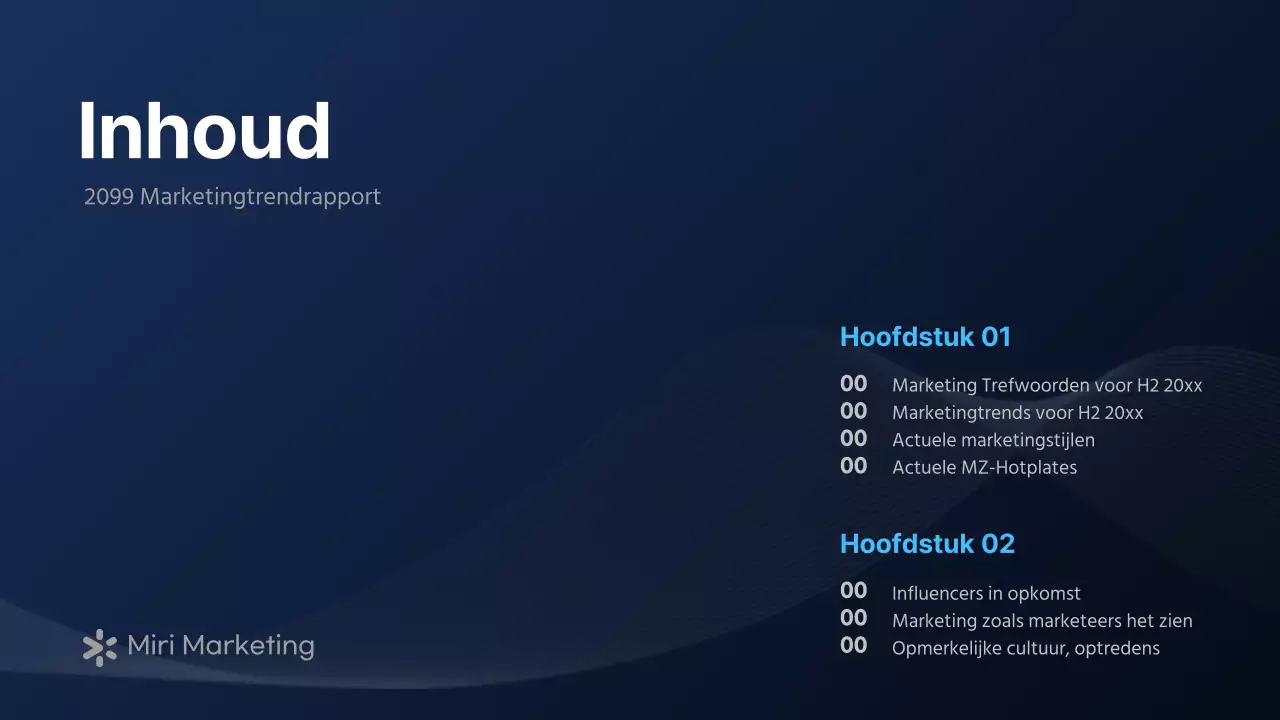 Inhoud

2099 Marketingtrendrapport

Hoofdstuk 01

00 Marketing Trefwoorden voor H2 20xx
00 Marketingtrends voor H2 20xx
00 Actuele marketingstijlen
00 Actuele MZ-Hotplates

Hoofdstuk 02

00 Influencers in opkomst
00 Marketing zoals marketeers het zien
00 Opmerkelijke cultuur, optredens

Miri Marketing